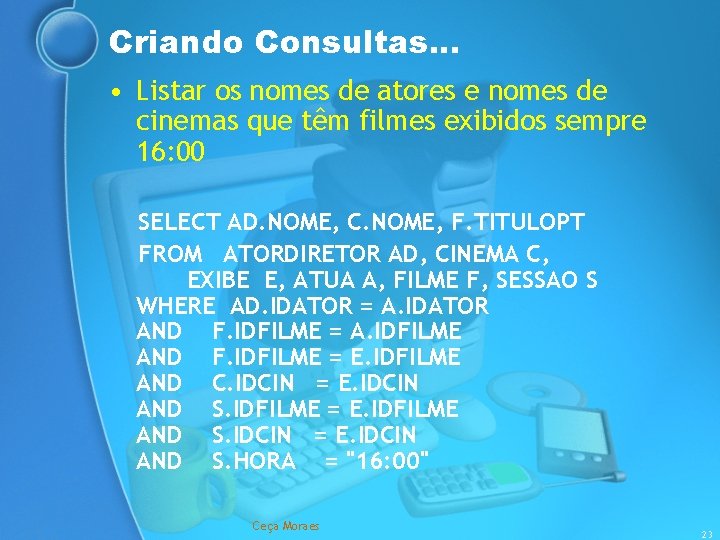 Criando Consultas...

• Listar os nomes de atores e nomes de cinemas que têm filmes exibidos sempre 16:00

SELECT AD.NOME, C.NOME, F.TITULOPT
FROM ATORDIRETOR AD, CINEMA C,
EXIBE E, ATUA A, FILME F, SESSAO S
WHERE AD.IDATOR = A.IDATOR
AND F.IDFILME = A.IDFILME
AND F.IDFILME = E.IDFILME
AND C.IDCIN = E.IDCIN
AND S.IDFILME = E.IDFILME
AND S.IDCIN = E.IDCIN
AND S.HORA = "16:00"

Ceça Moraes

23